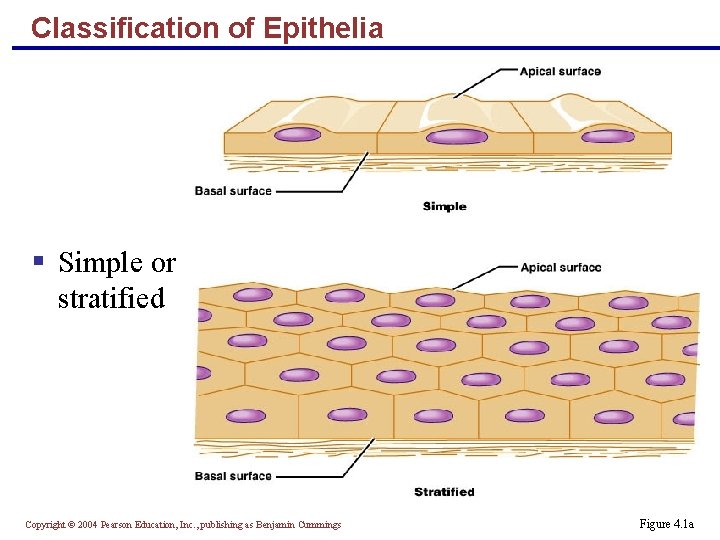 Classification of Epithelia

Apical surface

Basal surface

Simple

▪ Simple or stratified

Apical surface

Basal surface

Stratified

Copyright © 2004 Pearson Education, Inc., publishing as Benjamin Cummings

Figure 4.1a